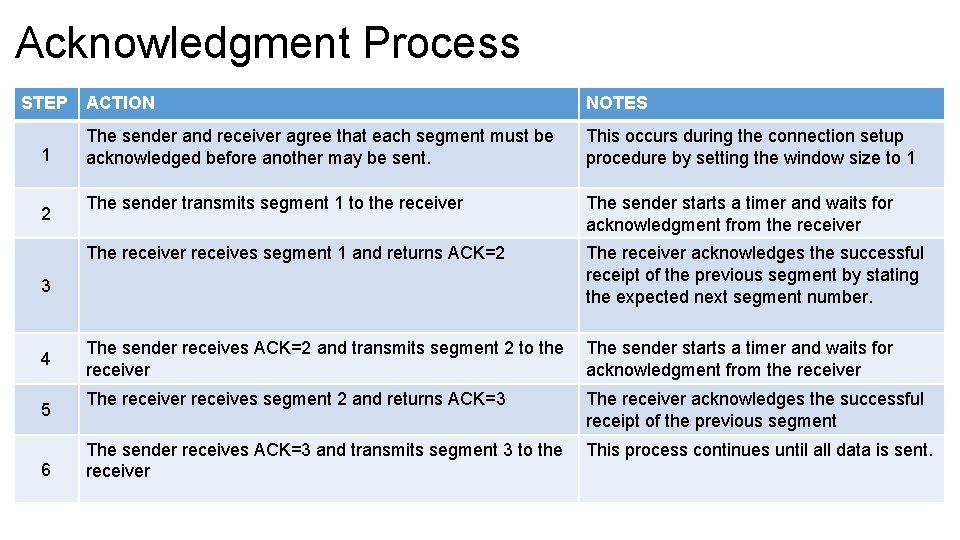 Acknowledgment Process

| STEP | ACTION | NOTES |
|---|---|---|
| 1 | The sender and receiver agree that each segment must be acknowledged before another may be sent. | This occurs during the connection setup procedure by setting the window size to 1 |
| 2 | The sender transmits segment 1 to the receiver | The sender starts a timer and waits for acknowledgment from the receiver |
| 3 | The receiver receives segment 1 and returns ACK=2 | The receiver acknowledges the successful receipt of the previous segment by stating the expected next segment number. |
| 4 | The sender receives ACK=2 and transmits segment 2 to the receiver | The sender starts a timer and waits for acknowledgment from the receiver |
| 5 | The receiver receives segment 2 and returns ACK=3 | The receiver acknowledges the successful receipt of the previous segment |
| 6 | The sender receives ACK=3 and transmits segment 3 to the receiver | This process continues until all data is sent. |